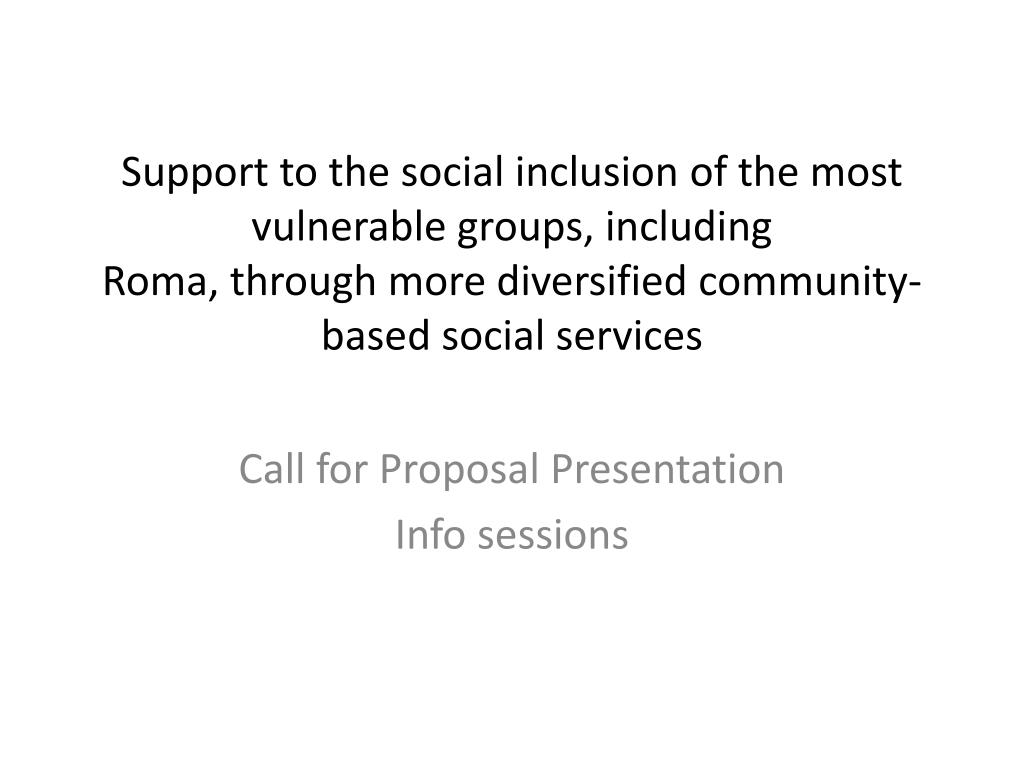 Support to the social inclusion of the most vulnerable groups, including
Roma, through more diversified community-based social services

Call for Proposal Presentation
Info sessions